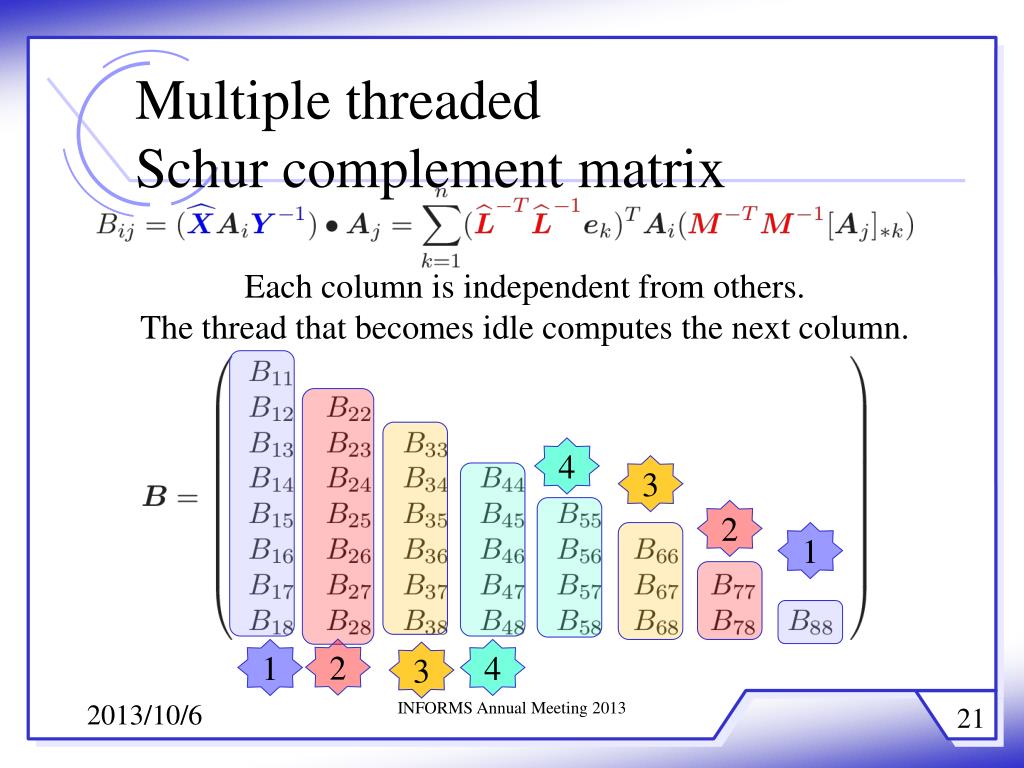 Multiple threaded
Schur complement matrix

$B_{ij} = (\widehat{\boldsymbol{X}} \boldsymbol{A}_i \boldsymbol{Y}^{-1}) \bullet \boldsymbol{A}_j = \sum_{k=1}^{n} (\widehat{\boldsymbol{L}}^{-T} \widehat{\boldsymbol{L}}^{-1} \boldsymbol{e}_k)^T \boldsymbol{A}_i (\boldsymbol{M}^{-T} \boldsymbol{M}^{-1} [\boldsymbol{A}_j]_{*k})$

Each column is independent from others.
The thread that becomes idle computes the next column.

$\boldsymbol{B} = \begin{pmatrix} B_{11} & & & & & & & \\ B_{12} & B_{22} & & & & & & \\ B_{13} & B_{23} & B_{33} & & & & & \\ B_{14} & B_{24} & B_{34} & B_{44} & & & & \\ B_{15} & B_{25} & B_{35} & B_{45} & B_{55} & & & \\ B_{16} & B_{26} & B_{36} & B_{46} & B_{56} & B_{66} & & \\ B_{17} & B_{27} & B_{37} & B_{47} & B_{57} & B_{67} & B_{77} & \\ B_{18} & B_{28} & B_{38} & B_{48} & B_{58} & B_{68} & B_{78} & B_{88} \end{pmatrix}$

4 3 2 1

1 2 3 4

2013/10/6
INFORMS Annual Meeting 2013
21